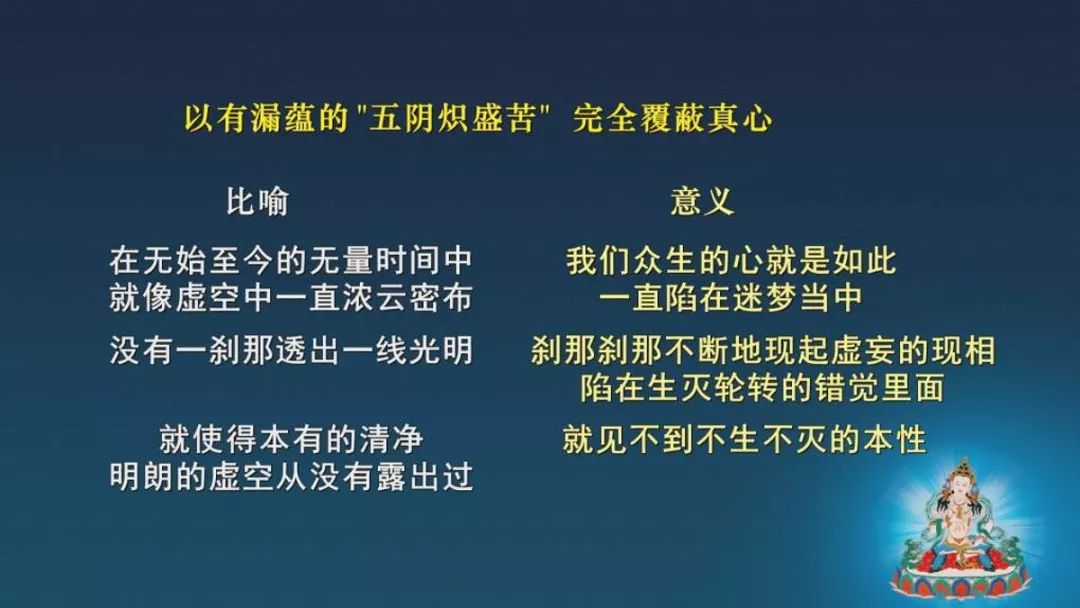 以有漏蕴的"五阴炽盛苦" 完全覆蔽真心

比喻

在无始至今的无量时间中
就像虚空中一直浓云密布

没有一刹那透出一线光明

就使得本有的清净
明朗的虚空从没有露出过

意义

我们众生的心就是如此
一直陷在迷梦当中

刹那刹那不断地现起虚妄的现相
陷在生灭轮转的错觉里面

就见不到不生不灭的本性